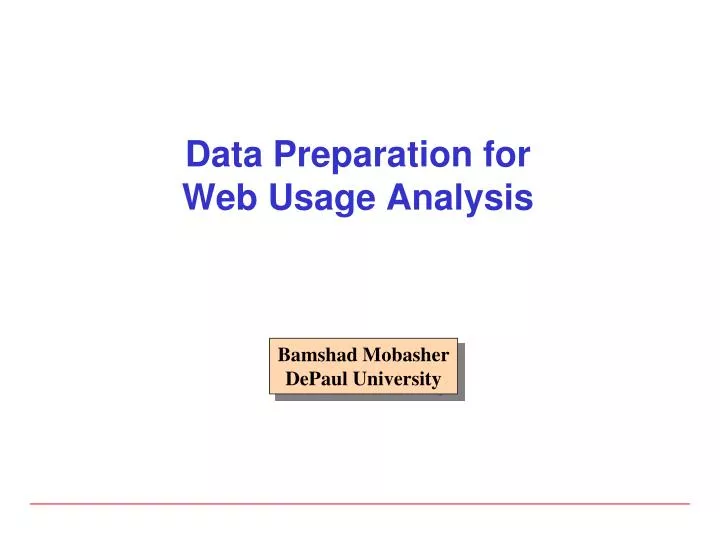 Data Preparation for
Web Usage Analysis

Bamshad Mobasher
DePaul University